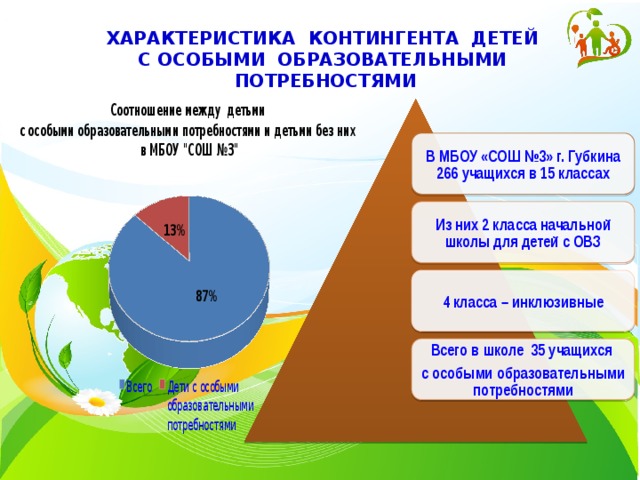 ХАРАКТЕРИСТИКА КОНТИНГЕНТА ДЕТЕЙ С ОСОБЫМИ ОБРАЗОВАТЕЛЬНЫМИ ПОТРЕБНОСТЯМИ

Соотношение между детьми с особыми образовательными потребностями и детьми без них в МБОУ "СОШ №3"

13%

87%

Всего

Дети с особыми образовательными потребностями

В МБОУ «СОШ №3» г. Губкина 266 учащихся в 15 классах

Из них 2 класса начальной школы для детей с ОВЗ

4 класса – инклюзивные

Всего в школе 35 учащихся с особыми образовательными потребностями